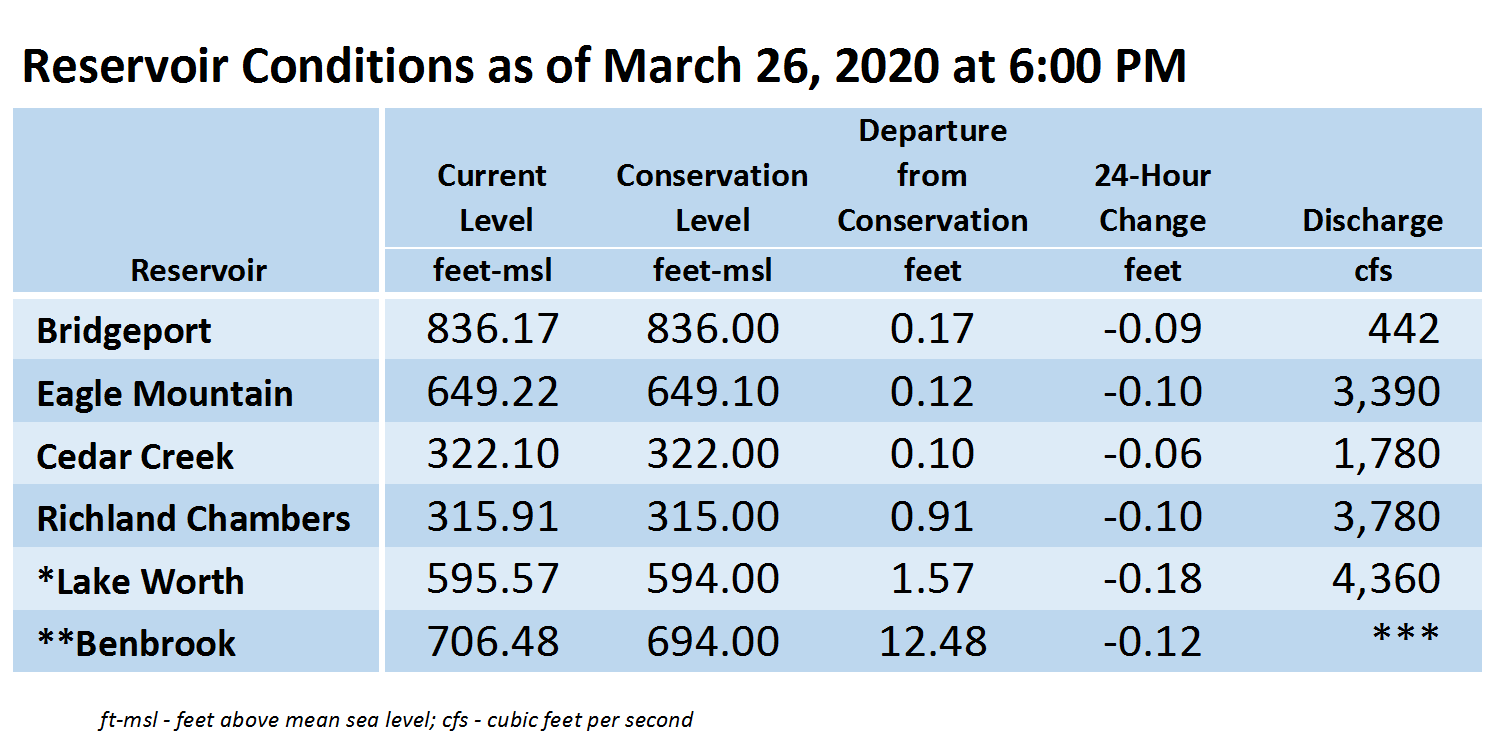 Reservoir Conditions as of March 26, 2020 at 6:00 PM

| Reservoir | Current Level feet-msl | Conservation Level feet-msl | Departure from Conservation feet | 24-Hour Change feet | Discharge cfs |
|---|---|---|---|---|---|
| Bridgeport | 836.17 | 836.00 | 0.17 | -0.09 | 442 |
| Eagle Mountain | 649.22 | 649.10 | 0.12 | -0.10 | 3,390 |
| Cedar Creek | 322.10 | 322.00 | 0.10 | -0.06 | 1,780 |
| Richland Chambers | 315.91 | 315.00 | 0.91 | -0.10 | 3,780 |
| *Lake Worth | 595.57 | 594.00 | 1.57 | -0.18 | 4,360 |
| **Benbrook | 706.48 | 694.00 | 12.48 | -0.12 | *** |

ft-msl - feet above mean sea level; cfs - cubic feet per second